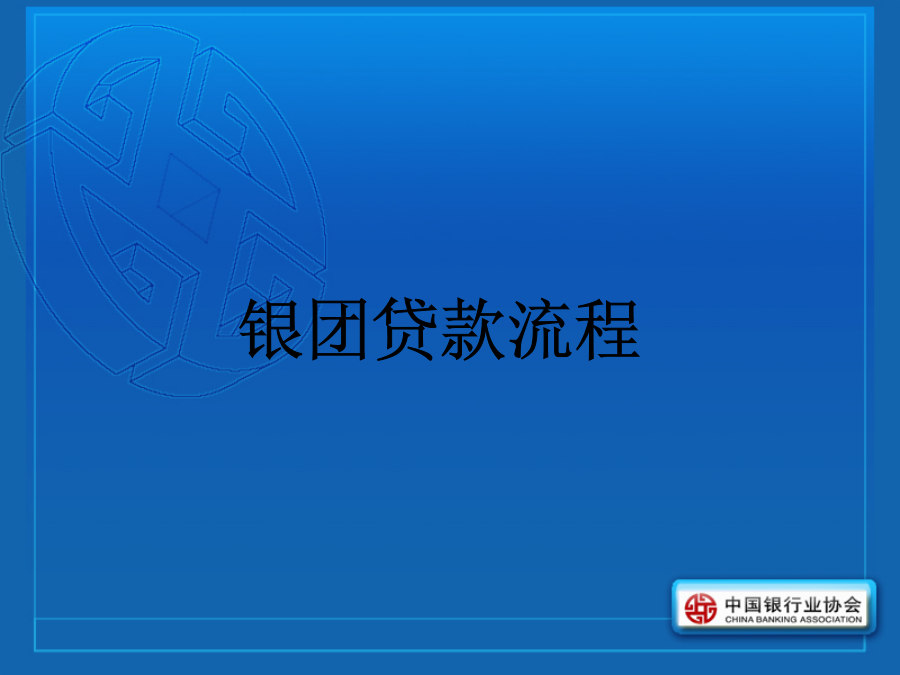 银团贷款流程

中国银行业协会
CHINA BANKING ASSOCIATION